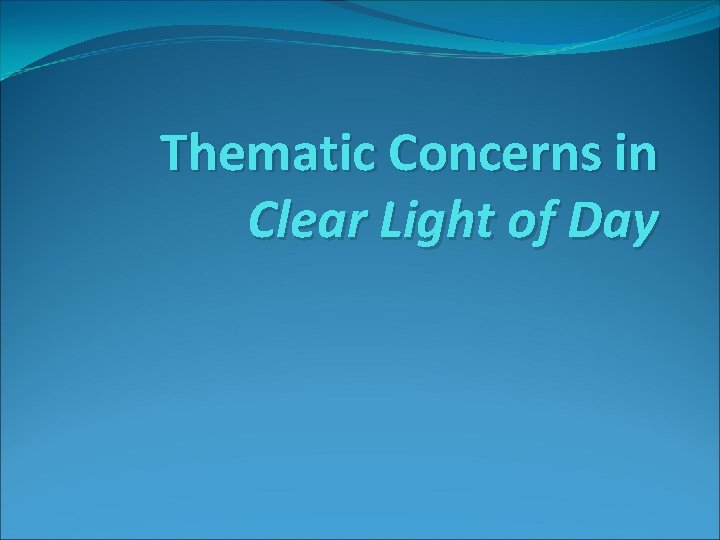 Thematic Concerns in
Clear Light of Day